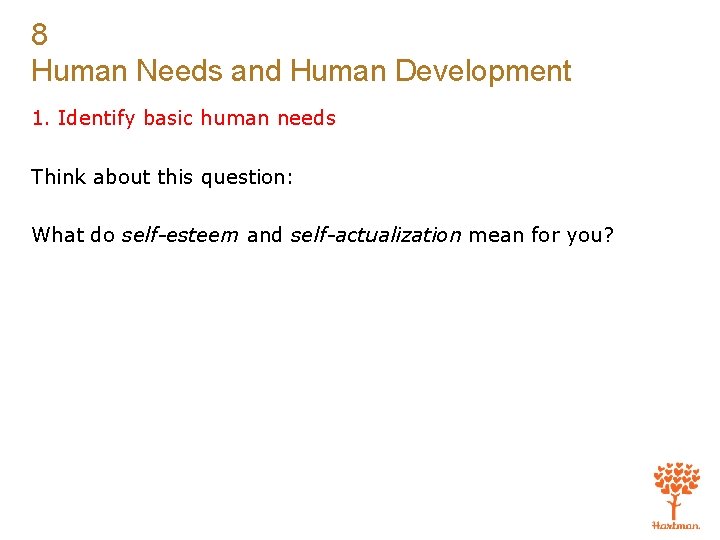 8
Human Needs and Human Development

1. Identify basic human needs

Think about this question:

What do self-esteem and self-actualization mean for you?

Hartman